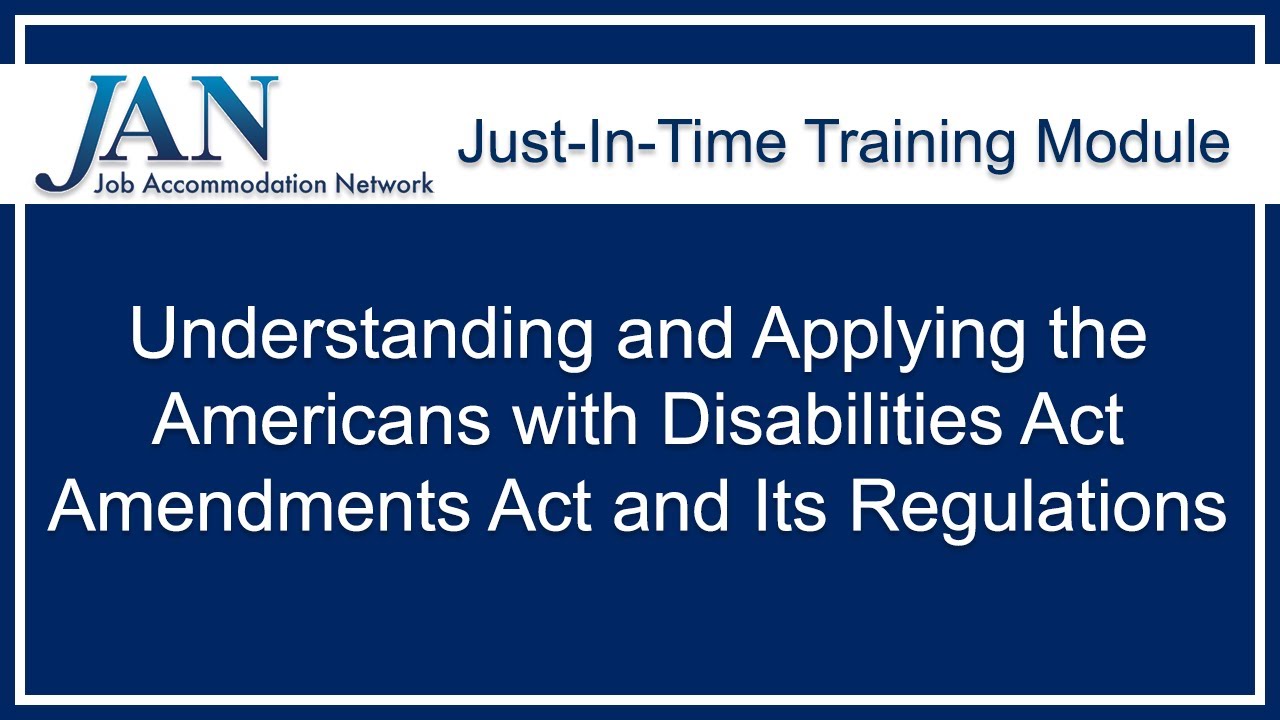 JAN
Job Accommodation Network

Just-In-Time Training Module

Understanding and Applying the Americans with Disabilities Act Amendments Act and Its Regulations